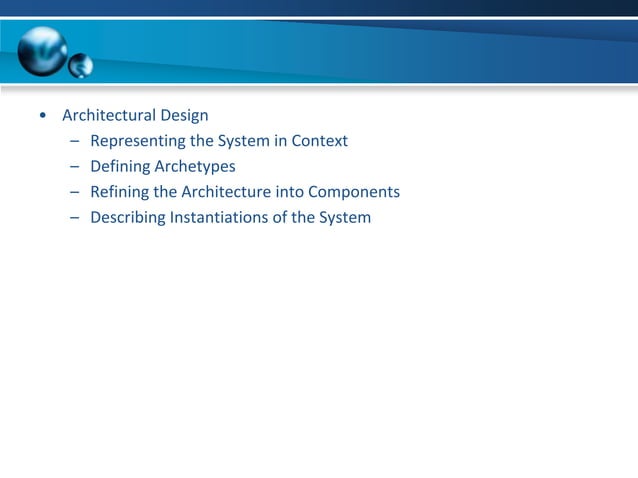 • Architectural Design
  – Representing the System in Context
  – Defining Archetypes
  – Refining the Architecture into Components
  – Describing Instantiations of the System